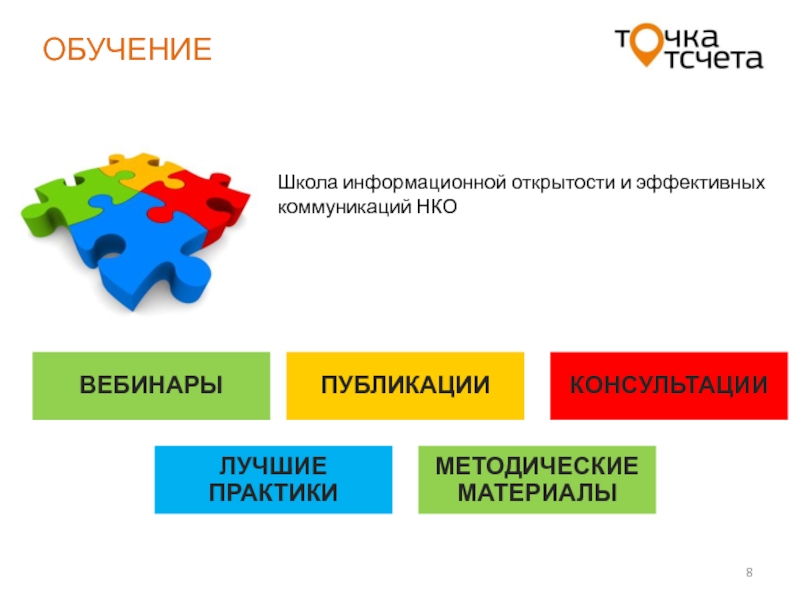 ОБУЧЕНИЕ

точка отсчета

Школа информационной открытости и эффективных коммуникаций НКО

ВЕБИНАРЫ

ПУБЛИКАЦИИ

КОНСУЛЬТАЦИИ

ЛУЧШИЕ ПРАКТИКИ

МЕТОДИЧЕСКИЕ МАТЕРИАЛЫ

8